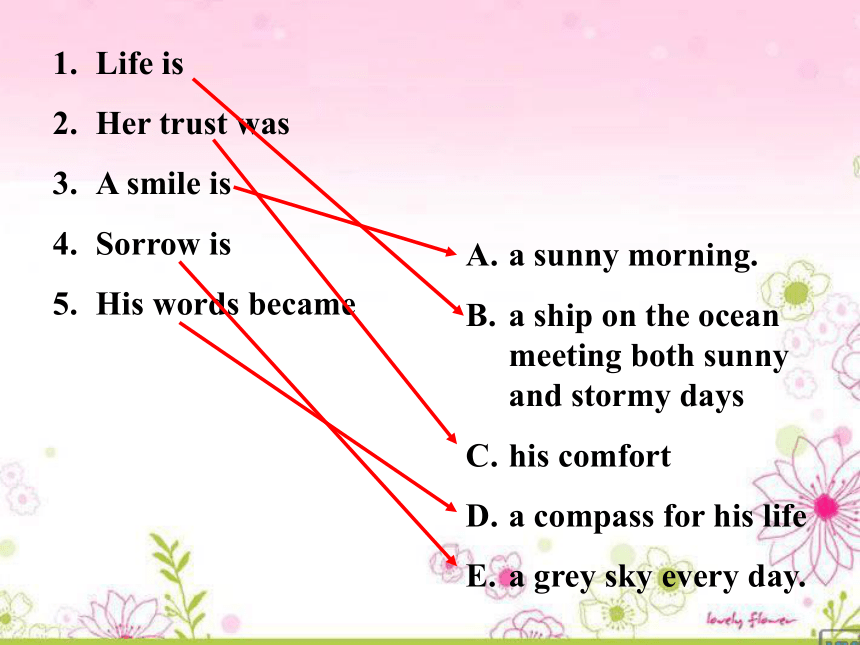 1. Life is
2. Her trust was
3. A smile is
4. Sorrow is
5. His words became

A. a sunny morning.
B. a ship on the ocean meeting both sunny and stormy days
C. his comfort
D. a compass for his life
E. a grey sky every day.

lovely flower